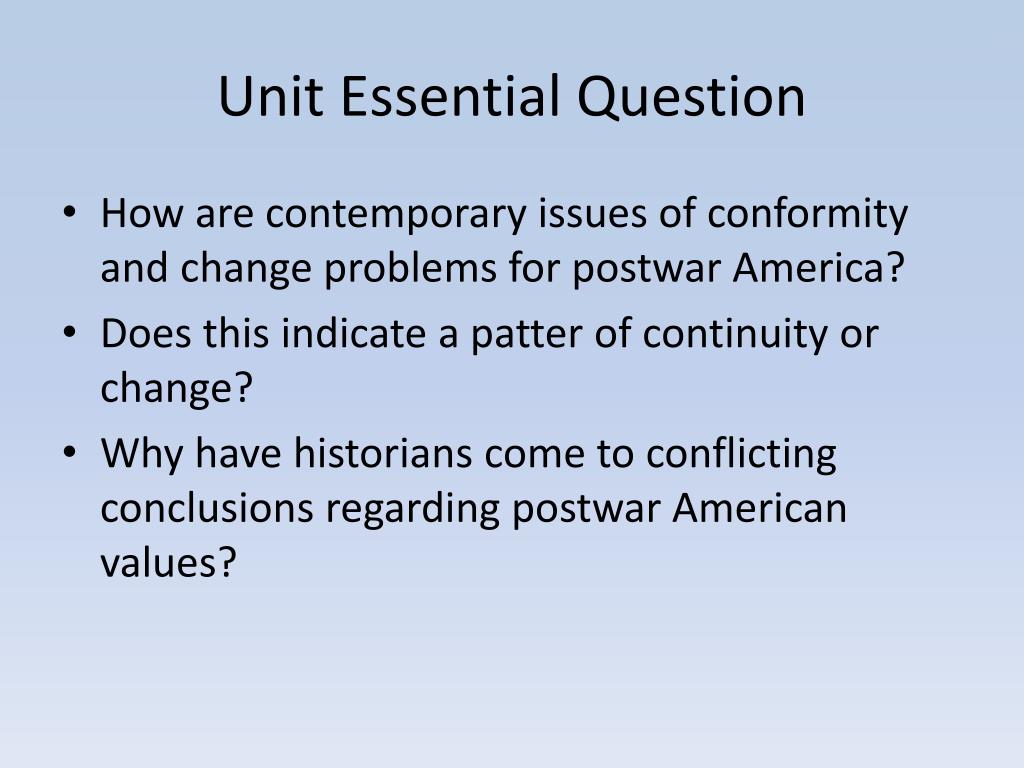 Unit Essential Question

• How are contemporary issues of conformity and change problems for postwar America?
• Does this indicate a patter of continuity or change?
• Why have historians come to conflicting conclusions regarding postwar American values?